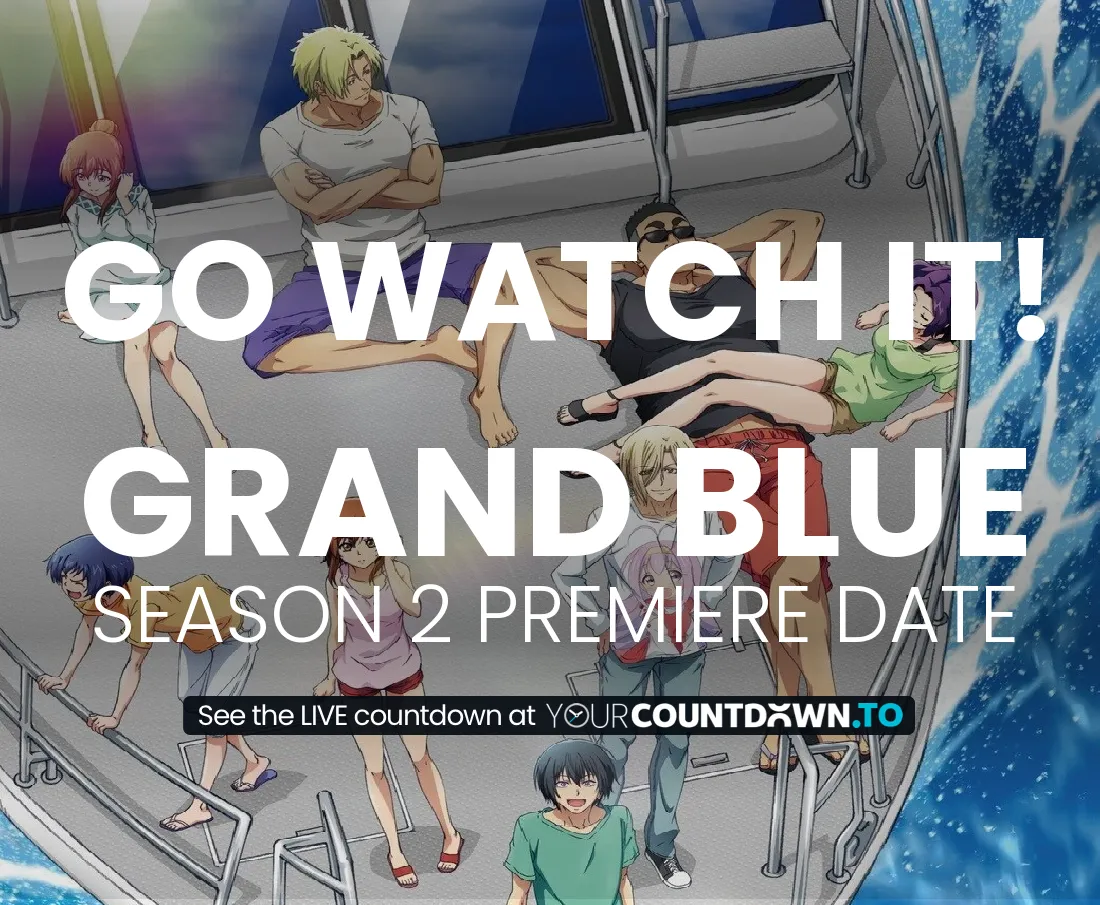 GO WATCH IT!
GRAND BLUE
SEASON 2 PREMIERE DATE

See the LIVE countdown at YOURCOUNTDOWN.TO